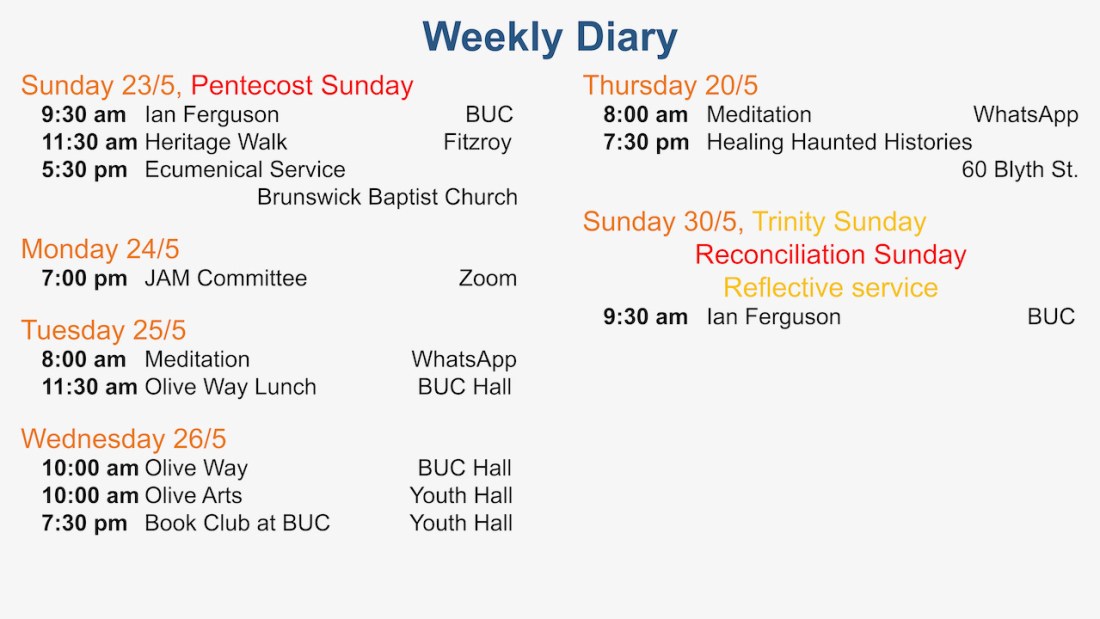 Weekly Diary

Sunday 23/5, Pentecost Sunday
9:30 am Ian Ferguson BUC
11:30 am Heritage Walk Fitzroy
5:30 pm Ecumenical Service
Brunswick Baptist Church

Monday 24/5
7:00 pm JAM Committee Zoom

Tuesday 25/5
8:00 am Meditation WhatsApp
11:30 am Olive Way Lunch BUC Hall

Wednesday 26/5
10:00 am Olive Way BUC Hall
10:00 am Olive Arts Youth Hall
7:30 pm Book Club at BUC Youth Hall

Thursday 20/5
8:00 am Meditation WhatsApp
7:30 pm Healing Haunted Histories
60 Blyth St.

Sunday 30/5, Trinity Sunday
Reconciliation Sunday
Reflective service
9:30 am Ian Ferguson BUC